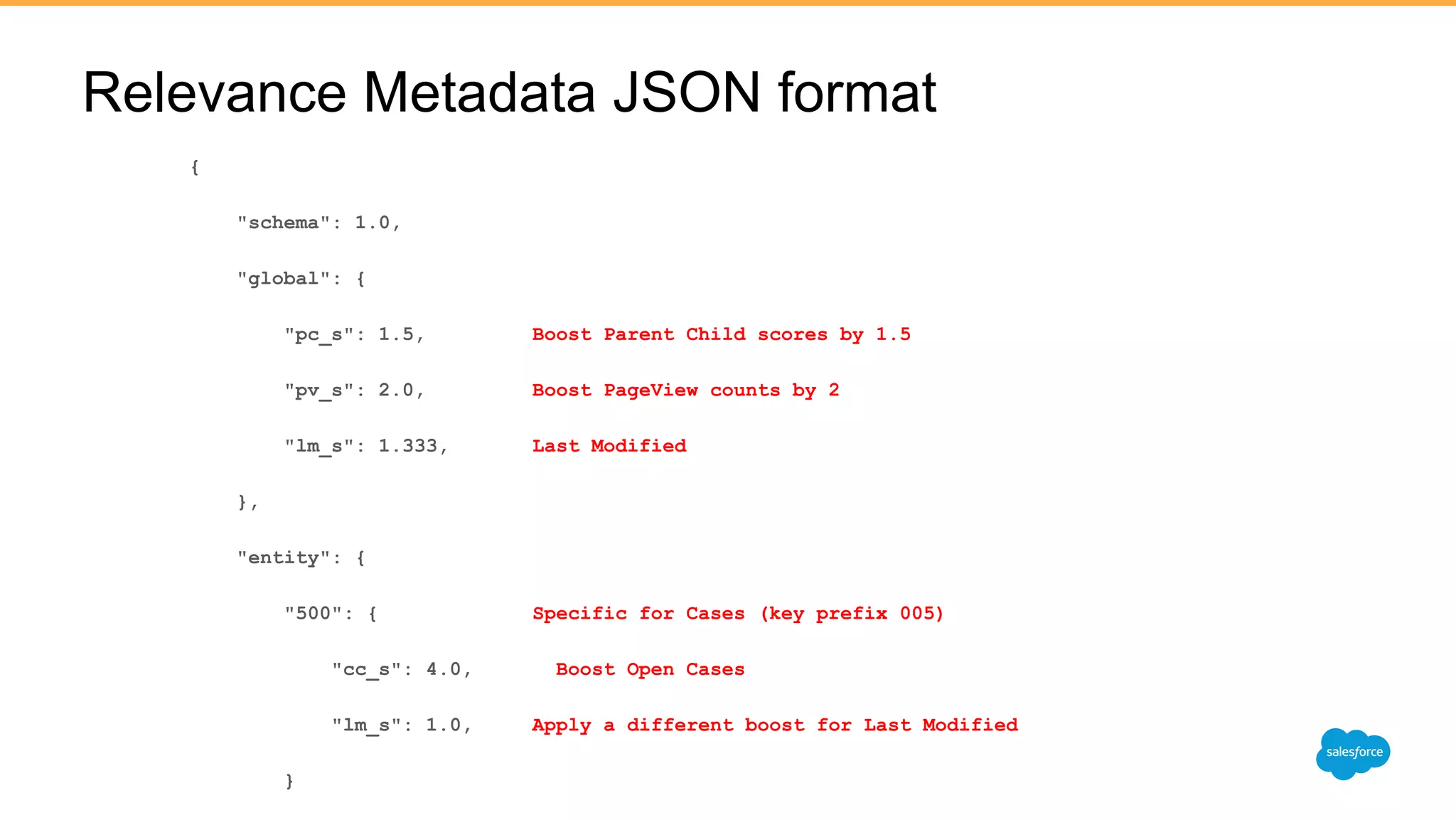 Relevance Metadata JSON format

{

"schema": 1.0,

"global": {

"pc_s": 1.5, Boost Parent Child scores by 1.5

"pv_s": 2.0, Boost PageView counts by 2

"lm_s": 1.333, Last Modified

},

"entity": {

"500": { Specific for Cases (key prefix 005)

"cc_s": 4.0, Boost Open Cases

"lm_s": 1.0, Apply a different boost for Last Modified

}

salesforce